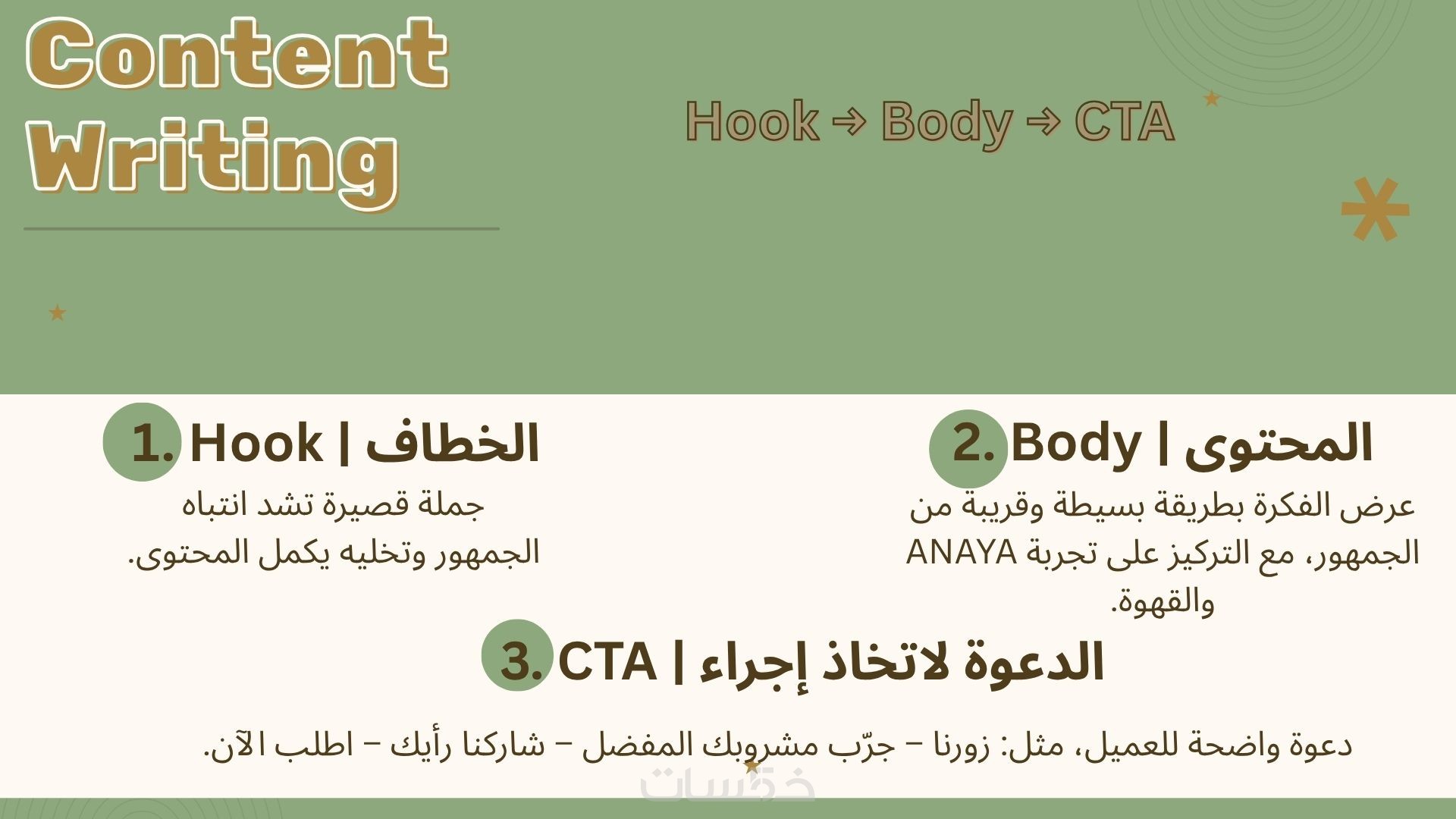 Content Writing

Hook → Body → CTA

1. Hook | الخطاف

جملة قصيرة تشد انتباه الجمهور وتخليه يكمل المحتوى.

2. Body | المحتوى

عرض الفكرة بطريقة بسيطة وقريبة من الجمهور، مع التركيز على تجربة ANAYA والقهوة.

3. CTA | الدعوة لاتخاذ إجراء

دعوة واضحة للعميل، مثل: زورنا – جرّب مشروبك المفضل – شاركنا رأيك – اطلب الآن.

خمسات